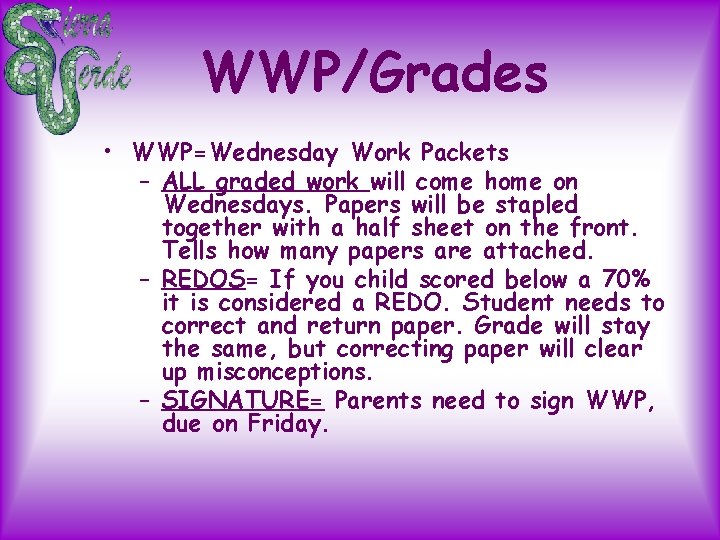 Sierra Verde

WWP/Grades

• WWP=Wednesday Work Packets
  – ALL graded work will come home on Wednesdays. Papers will be stapled together with a half sheet on the front. Tells how many papers are attached.
  – REDOS= If you child scored below a 70% it is considered a REDO. Student needs to correct and return paper. Grade will stay the same, but correcting paper will clear up misconceptions.
  – SIGNATURE= Parents need to sign WWP, due on Friday.